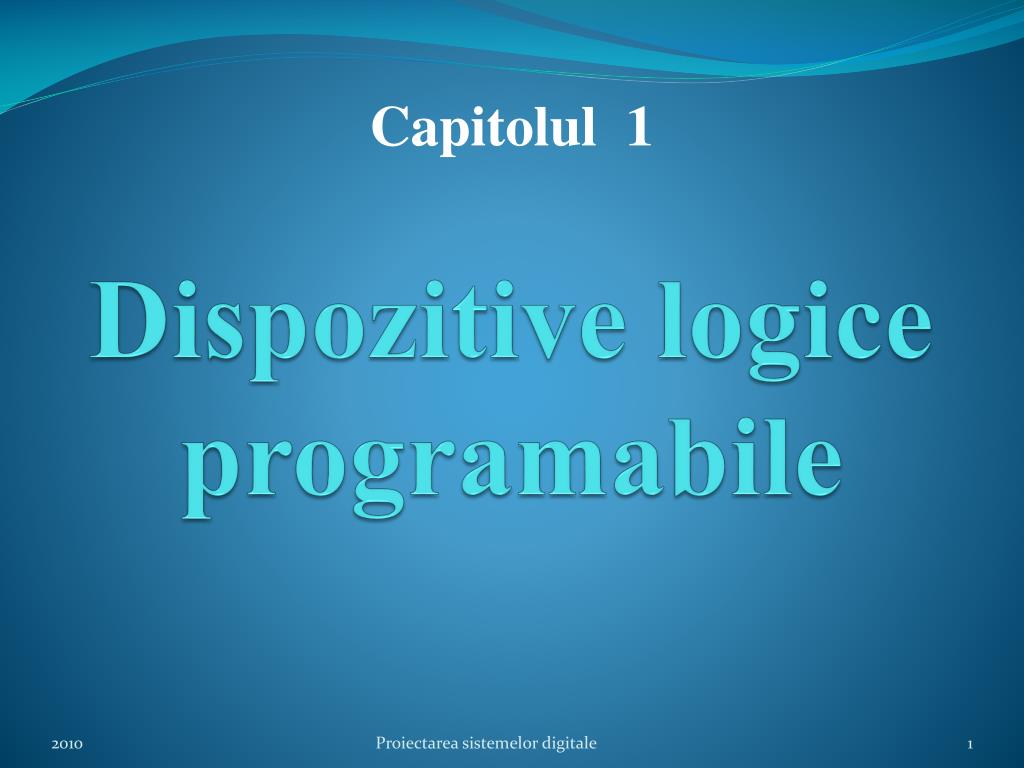 Capitolul 1

Dispozitive logice programabile

2010

Proiectarea sistemelor digitale

1